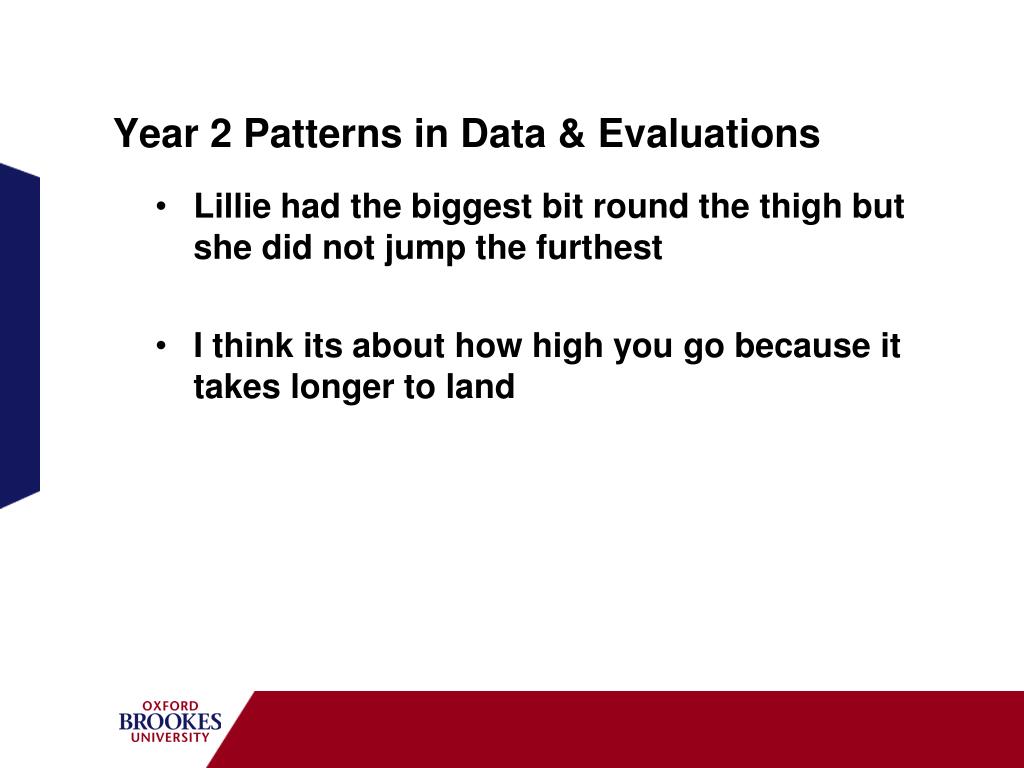 Year 2 Patterns in Data & Evaluations

• Lillie had the biggest bit round the thigh but she did not jump the furthest

• I think its about how high you go because it takes longer to land

OXFORD
BROOKES
UNIVERSITY